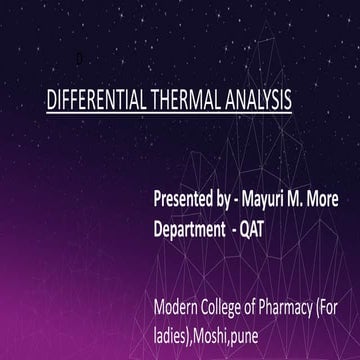 D

DIFFERENTIAL THERMAL ANALYSIS

Presented by - Mayuri M. More
Department - QAT

Modern College of Pharmacy (For ladies),Moshi,pune